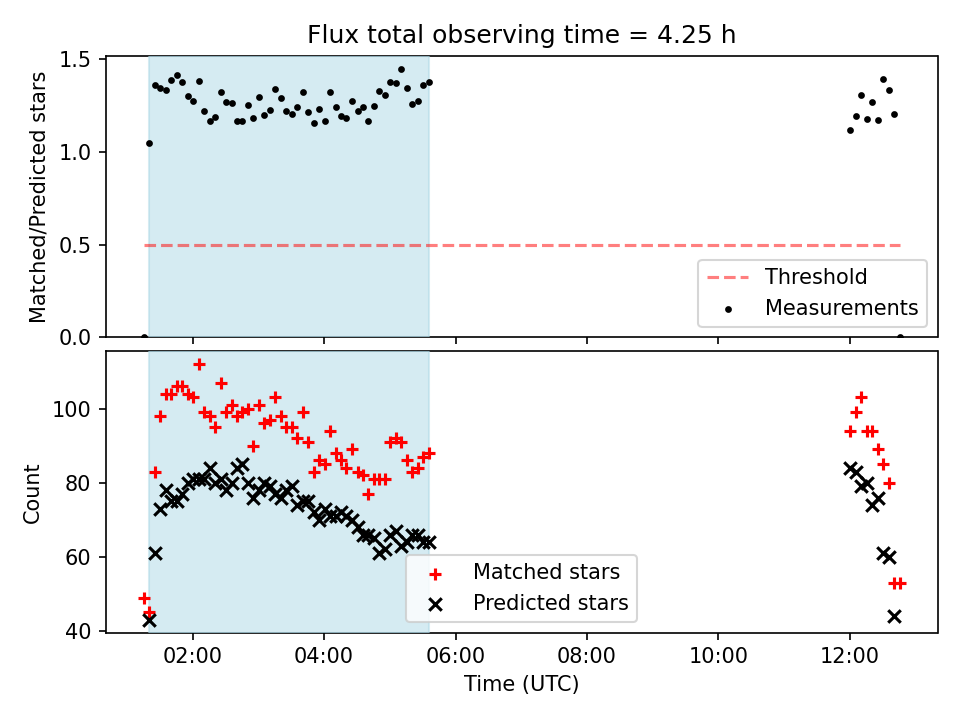 Flux total observing time = 4.25 h

Matched/Predicted stars

1.5
1.0
0.5
0.0

Threshold
Measurements

Count

100
80
60
40

Matched stars
Predicted stars

02:00
04:00
06:00
08:00
10:00
12:00

Time (UTC)